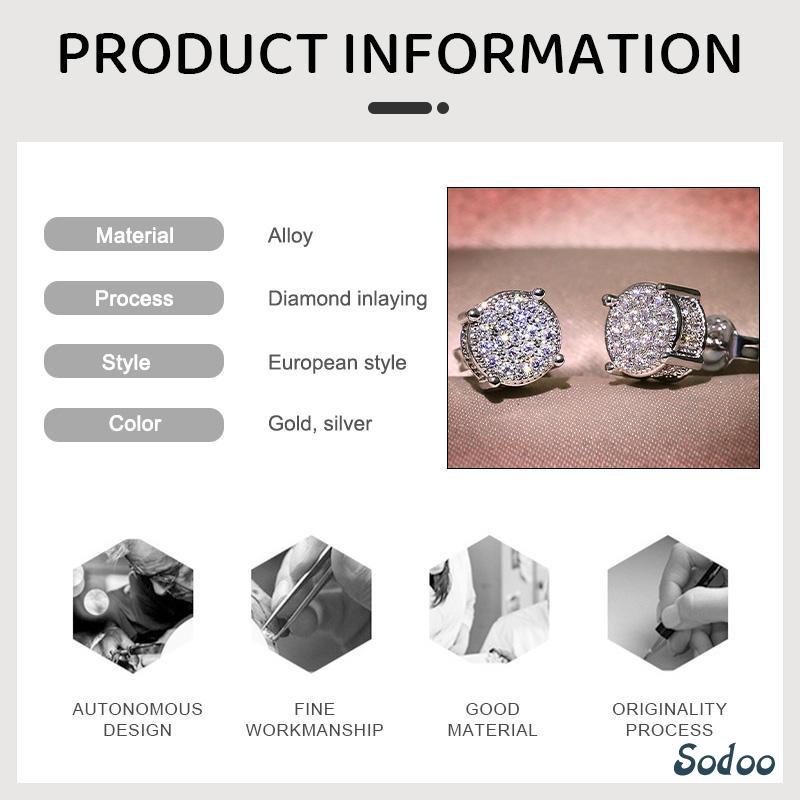 PRODUCT INFORMATION

| Material | Alloy |
|---|---|
| Process | Diamond inlaying |
| Style | European style |
| Color | Gold, silver |

AUTONOMOUS DESIGN

FINE WORKMANSHIP

GOOD MATERIAL

ORIGINALITY PROCESS

Sodoo